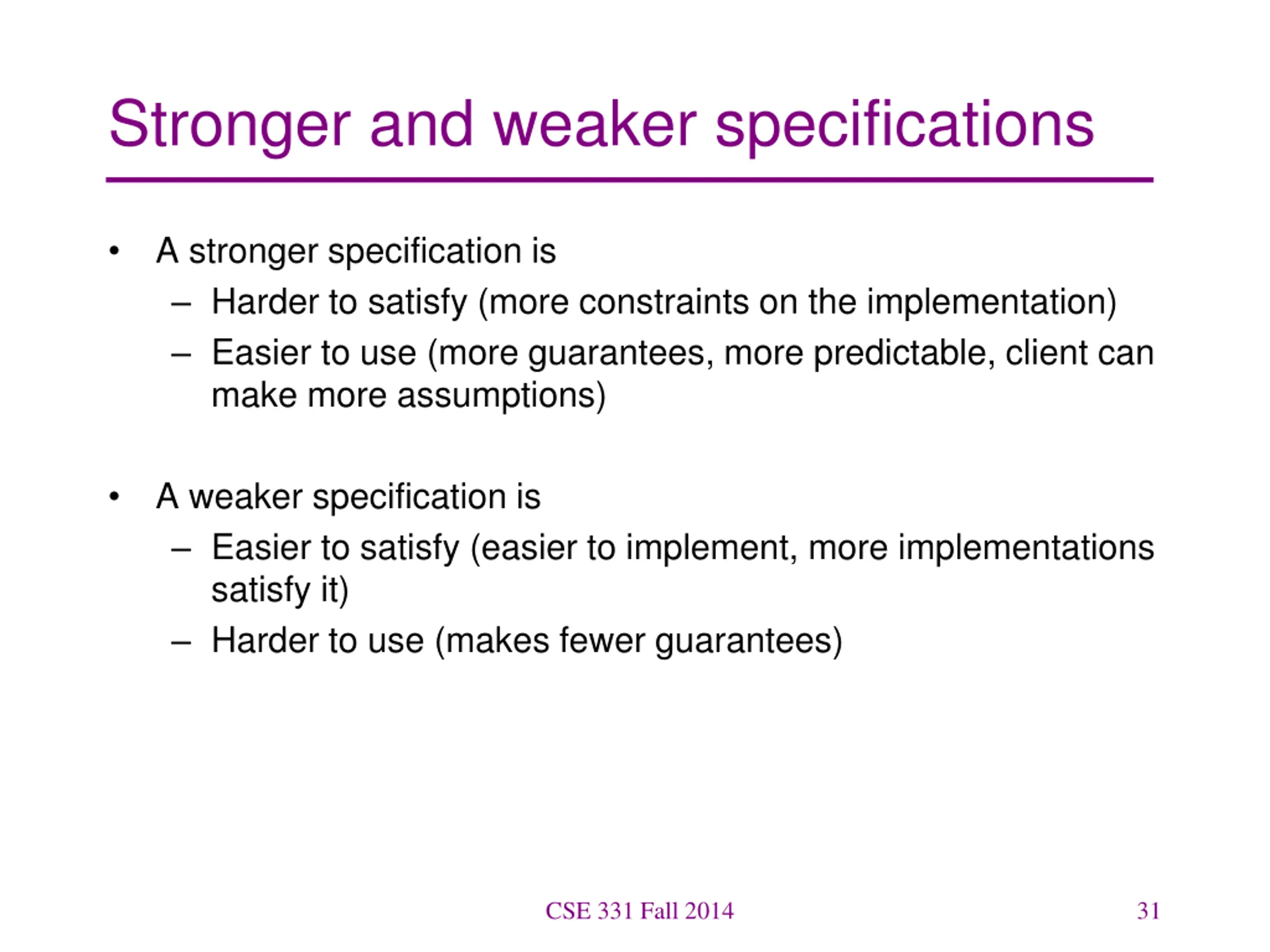 Stronger and weaker specifications

• A stronger specification is
  – Harder to satisfy (more constraints on the implementation)
  – Easier to use (more guarantees, more predictable, client can make more assumptions)

• A weaker specification is
  – Easier to satisfy (easier to implement, more implementations satisfy it)
  – Harder to use (makes fewer guarantees)

CSE 331 Fall 2014

31